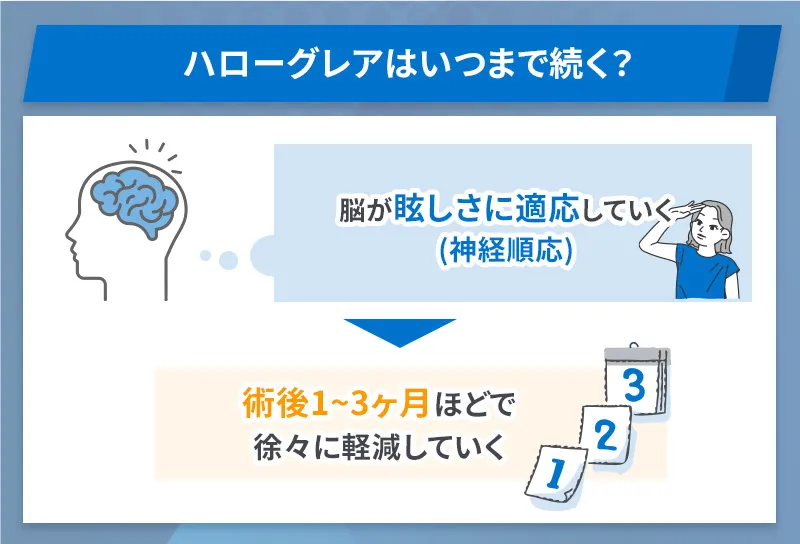 ハローグレアはいつまで続く?

脳が眩しさに適応していく
(神経順応)

術後1~3ヶ月ほどで
徐々に軽減していく

3
2
1